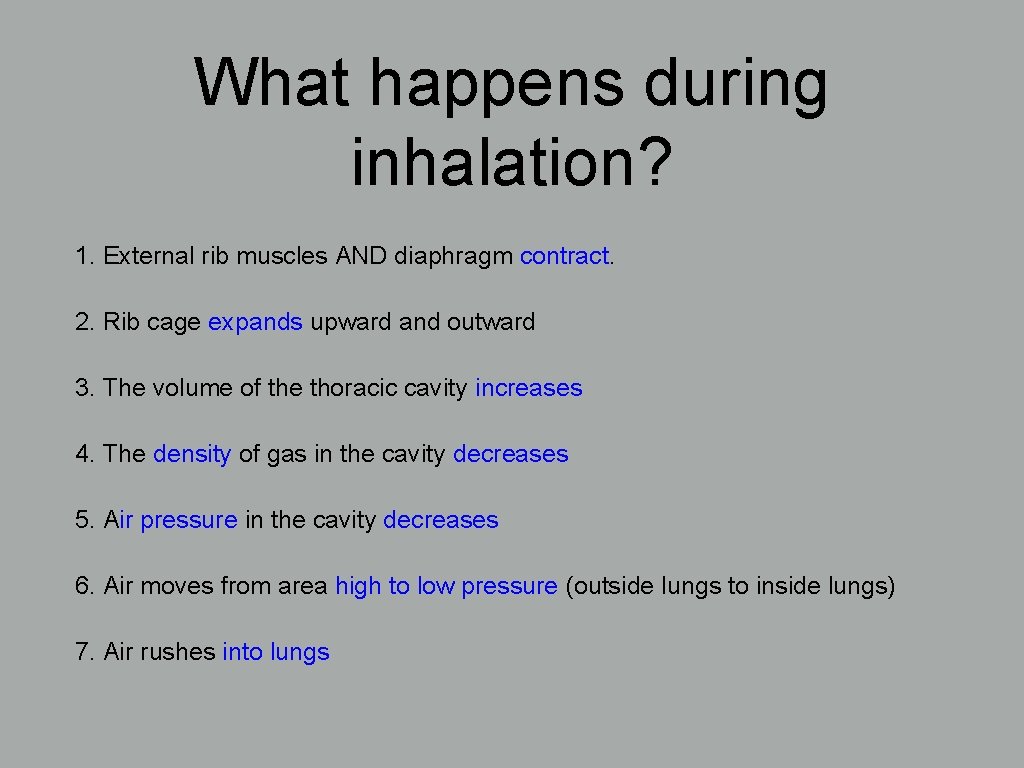 What happens during inhalation?

1. External rib muscles AND diaphragm contract.

2. Rib cage expands upward and outward

3. The volume of the thoracic cavity increases

4. The density of gas in the cavity decreases

5. Air pressure in the cavity decreases

6. Air moves from area high to low pressure (outside lungs to inside lungs)

7. Air rushes into lungs